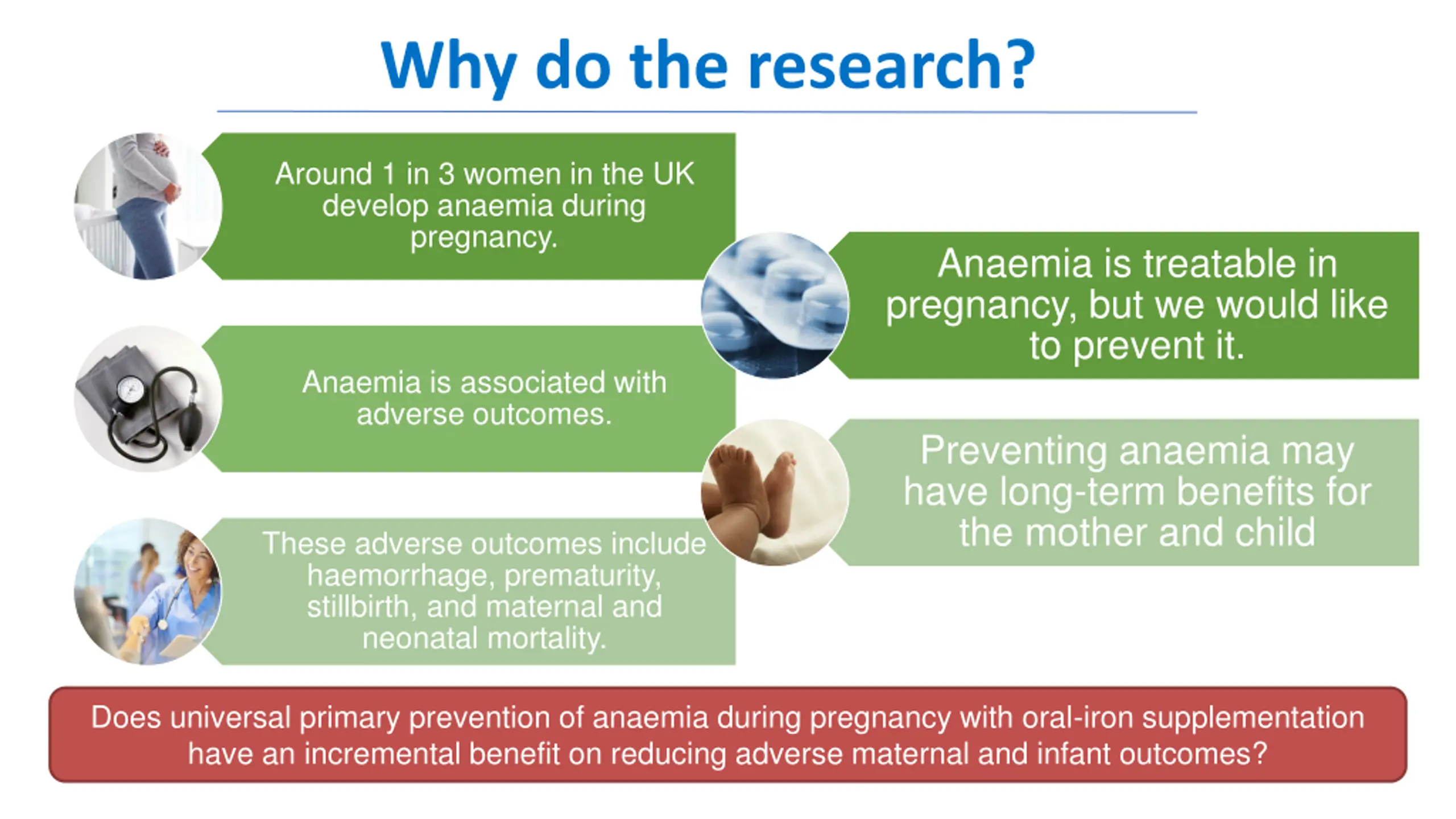 Why do the research?

Around 1 in 3 women in the UK develop anaemia during pregnancy.

Anaemia is associated with adverse outcomes.

These adverse outcomes include haemorrhage, prematurity, stillbirth, and maternal and neonatal mortality.

Anaemia is treatable in pregnancy, but we would like to prevent it.

Preventing anaemia may have long-term benefits for the mother and child

Does universal primary prevention of anaemia during pregnancy with oral-iron supplementation have an incremental benefit on reducing adverse maternal and infant outcomes?